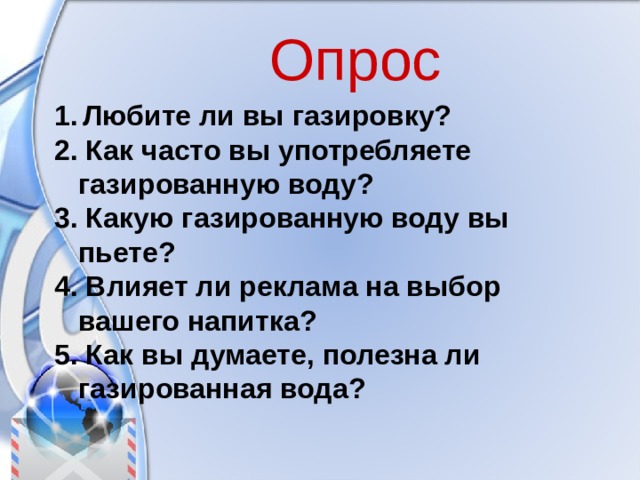 Опрос

1. Любите ли вы газировку?
2. Как часто вы употребляете газированную воду?
3. Какую газированную воду вы пьете?
4. Влияет ли реклама на выбор вашего напитка?
5. Как вы думаете, полезна ли газированная вода?